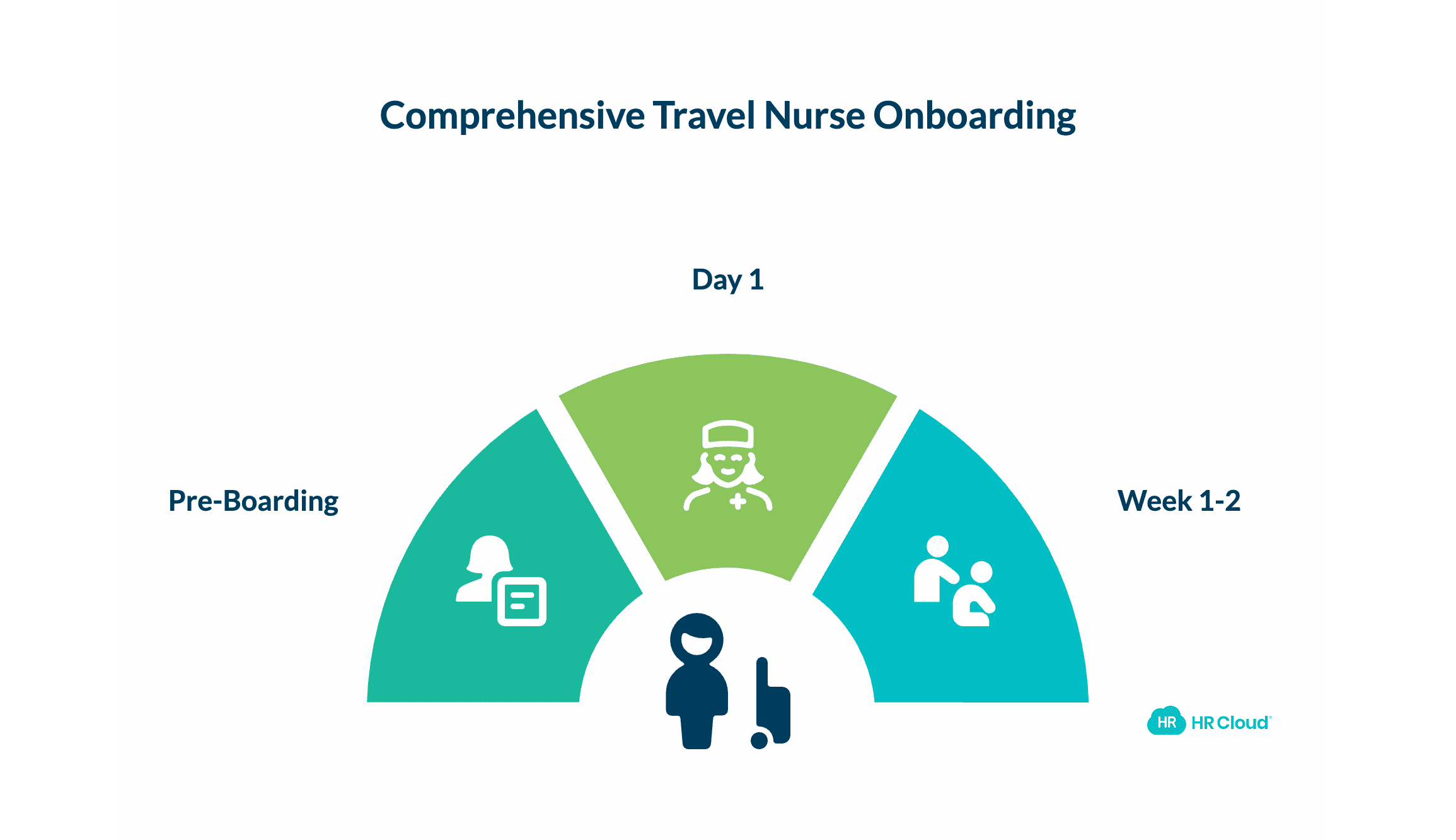 Comprehensive Travel Nurse Onboarding

Day 1

Pre-Boarding

Week 1-2

HR HR Cloud